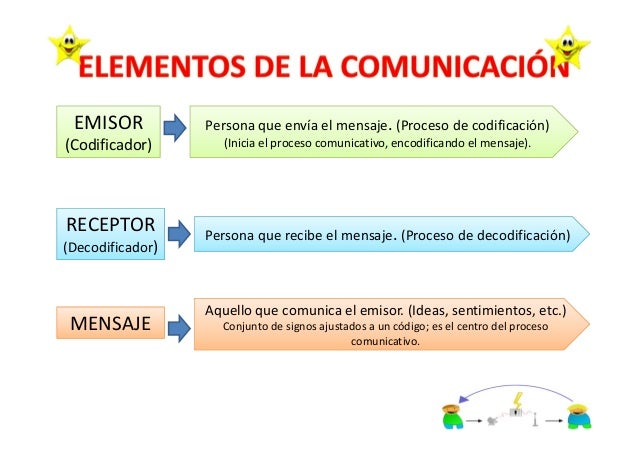 ELEMENTOS DE LA COMUNICACIÓN

EMISOR
(Codificador)

Persona que envía el mensaje. (Proceso de codificación)
(Inicia el proceso comunicativo, encodificando el mensaje).

RECEPTOR
(Decodificador)

Persona que recibe el mensaje. (Proceso de decodificación)

MENSAJE

Aquello que comunica el emisor. (Ideas, sentimientos, etc.)
Conjunto de signos ajustados a un código; es el centro del proceso comunicativo.